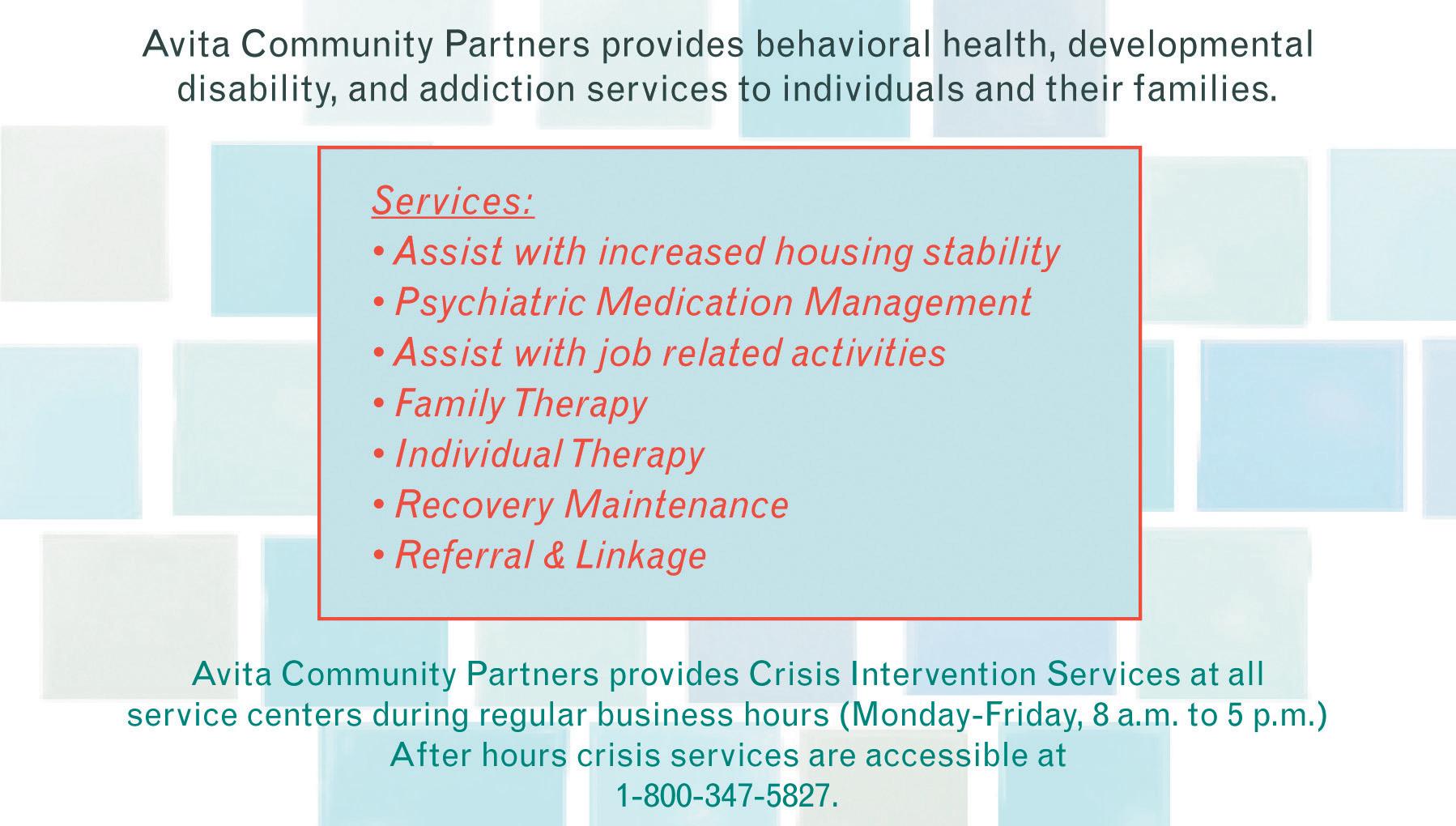 Avita Community Partners provides behavioral health, developmental disability, and addiction services to individuals and their families.

Services:
• Assist with increased housing stability
• Psychiatric Medication Management
• Assist with job related activities
• Family Therapy
• Individual Therapy
• Recovery Maintenance
• Referral & Linkage

Avita Community Partners provides Crisis Intervention Services at all service centers during regular business hours (Monday-Friday, 8 a.m. to 5 p.m.) After hours crisis services are accessible at 1-800-347-5827.